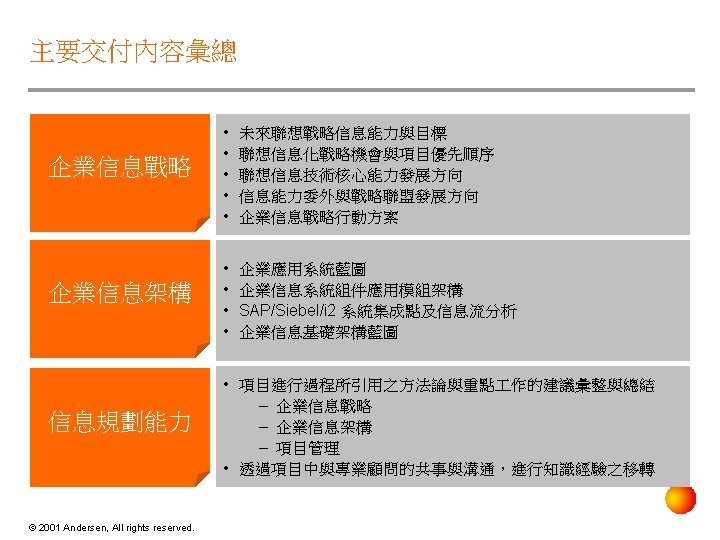 主要交付內容彙總

企業信息戰略

• 未來聯想戰略信息能力與目標
• 聯想信息化戰略機會與項目優先順序
• 聯想信息技術核心能力發展方向
• 信息能力委外與戰略聯盟發展方向
• 企業信息戰略行動方案

企業信息架構

• 企業應用系統藍圖
• 企業信息系統組件應用模組架構
• SAP/Siebel/i2 系統集成點及信息流分析
• 企業信息基礎架構藍圖

信息規劃能力

• 項目進行過程所引用之方法論與重點工作的建議彙整與總結
– 企業信息戰略
– 企業信息架構
– 項目管理
• 透過項目中與專業顧問的共事與溝通，進行知識經驗之移轉

© 2001 Andersen, All rights reserved.